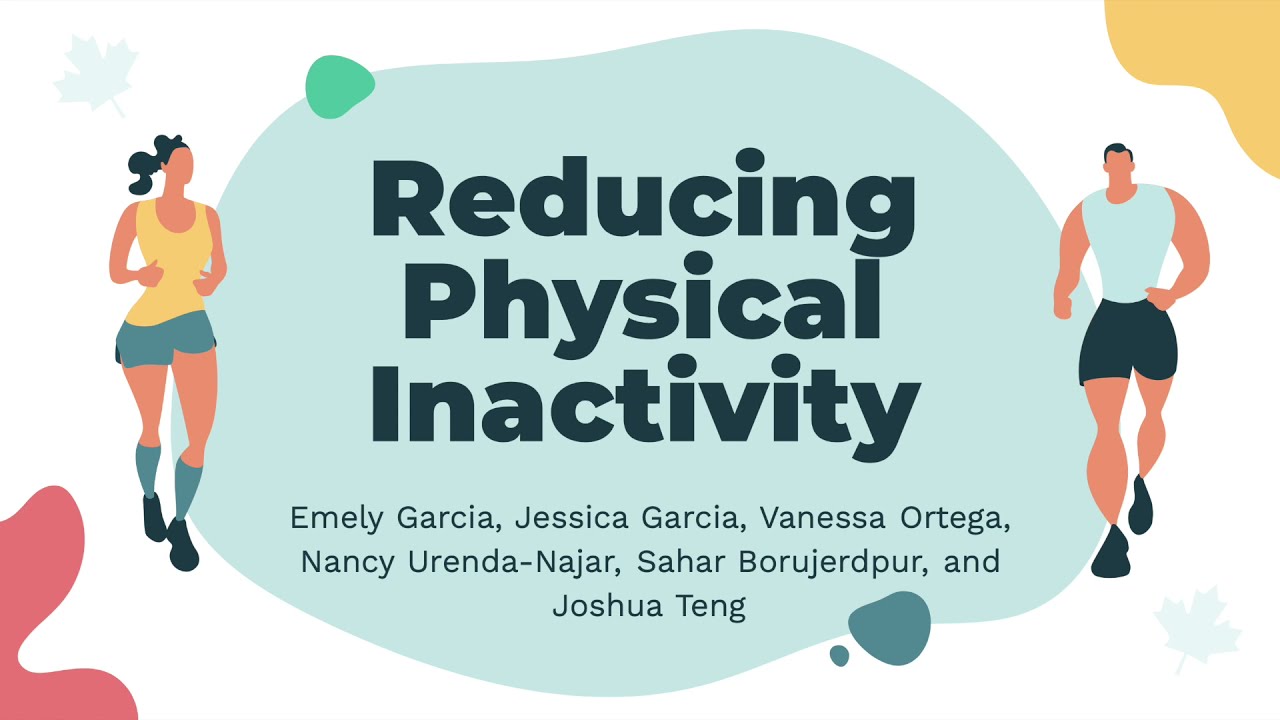 Reducing Physical Inactivity

Emely Garcia, Jessica Garcia, Vanessa Ortega, Nancy Urenda-Najar, Sahar Borujerdpur, and Joshua Teng